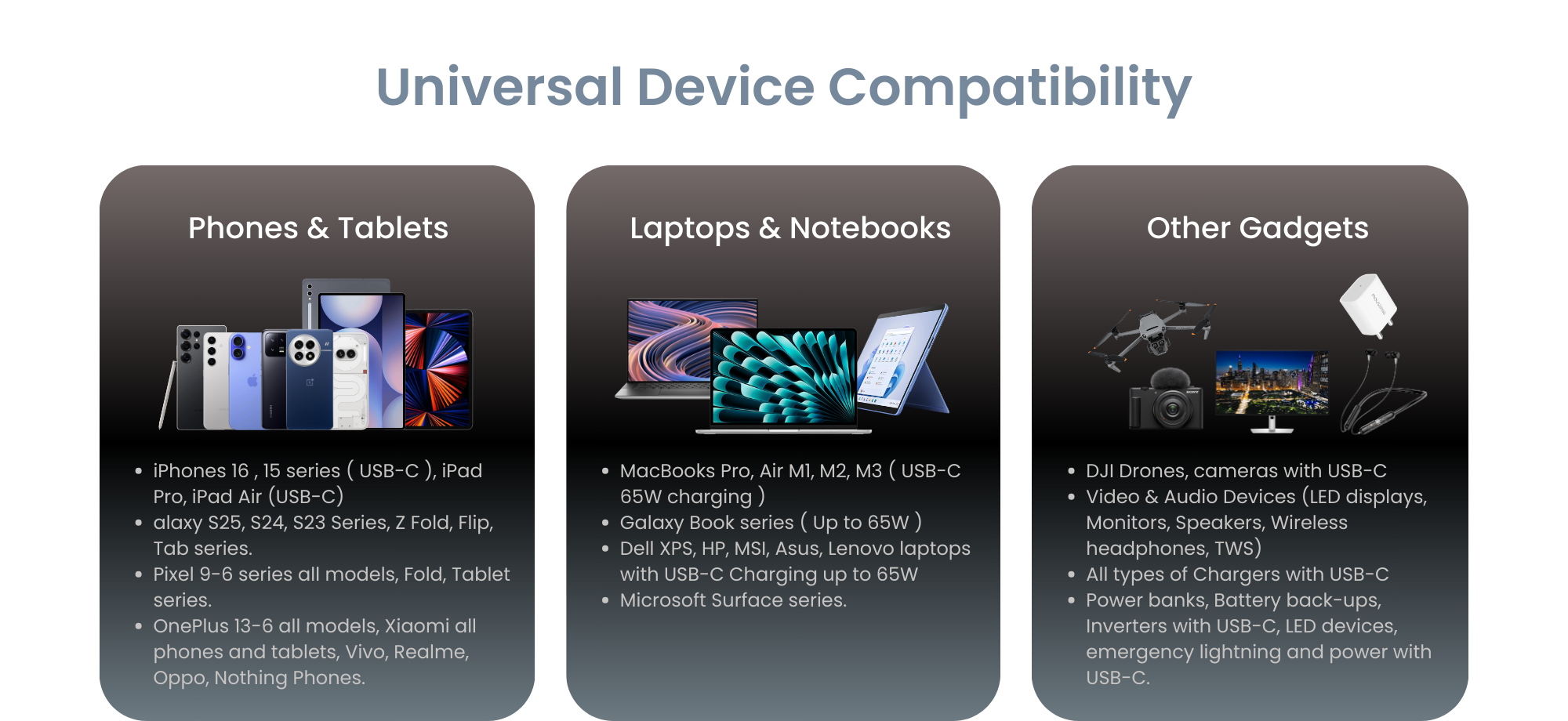 Universal Device Compatibility

Phones & Tablets

- iPhones 16 , 15 series ( USB-C ), iPad Pro, iPad Air (USB-C)
- alaxy S25, S24, S23 Series, Z Fold, Flip, Tab series.
- Pixel 9-6 series all models, Fold, Tablet series.
- OnePlus 13-6 all models, Xiaomi all phones and tablets, Vivo, Realme, Oppo, Nothing Phones.

Laptops & Notebooks

- MacBooks Pro, Air M1, M2, M3 ( USB-C 65W charging )
- Galaxy Book series ( Up to 65W )
- Dell XPS, HP, MSI, Asus, Lenovo laptops with USB-C Charging up to 65W
- Microsoft Surface series.

Other Gadgets

- DJI Drones, cameras with USB-C
- Video & Audio Devices (LED displays, Monitors, Speakers, Wireless headphones, TWS)
- All types of Chargers with USB-C
- Power banks, Battery back-ups, Inverters with USB-C, LED devices, emergency lightning and power with USB-C.